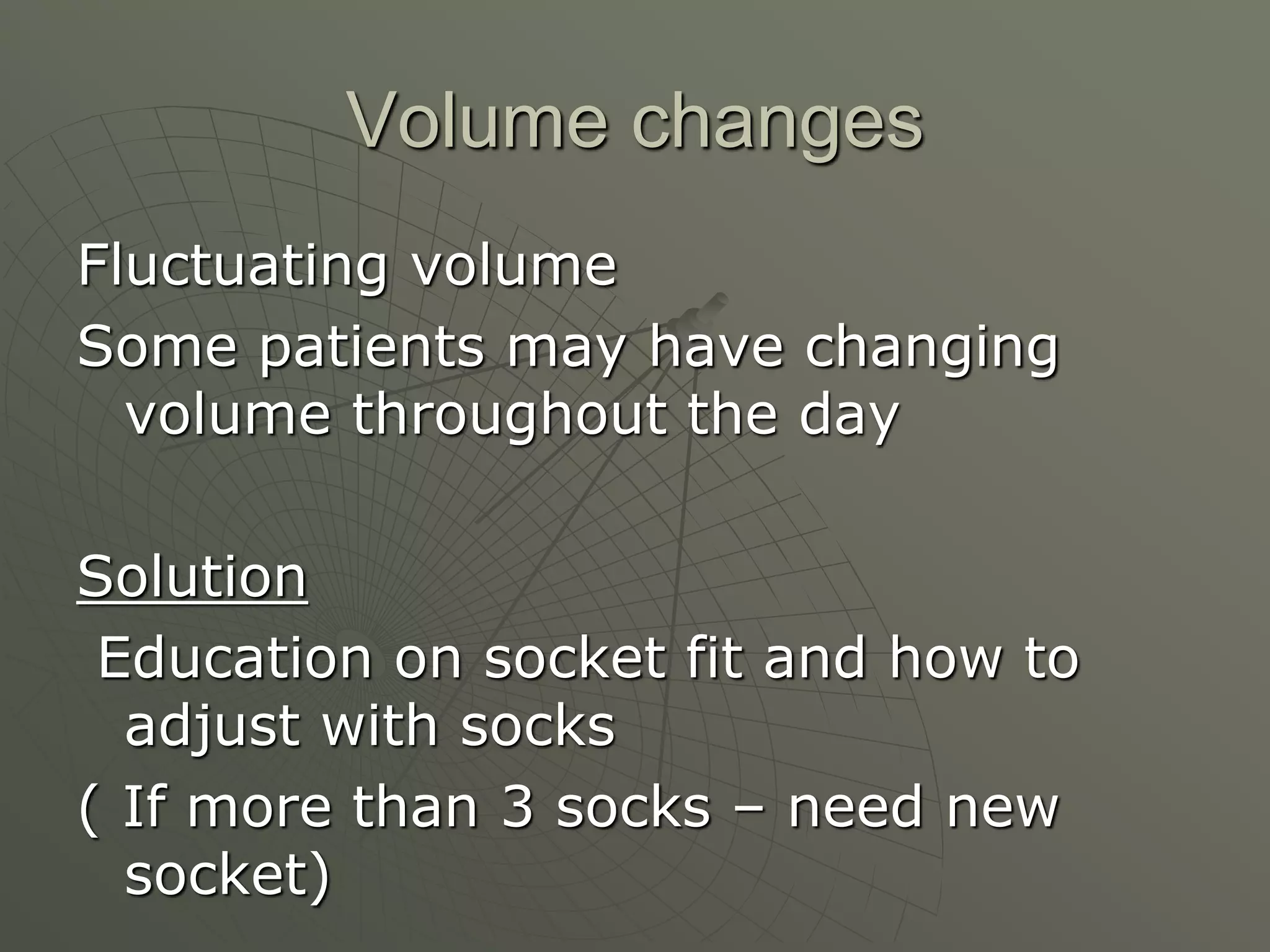 Volume changes

Fluctuating volume

Some patients may have changing volume throughout the day

Solution

Education on socket fit and how to adjust with socks

( If more than 3 socks – need new socket)